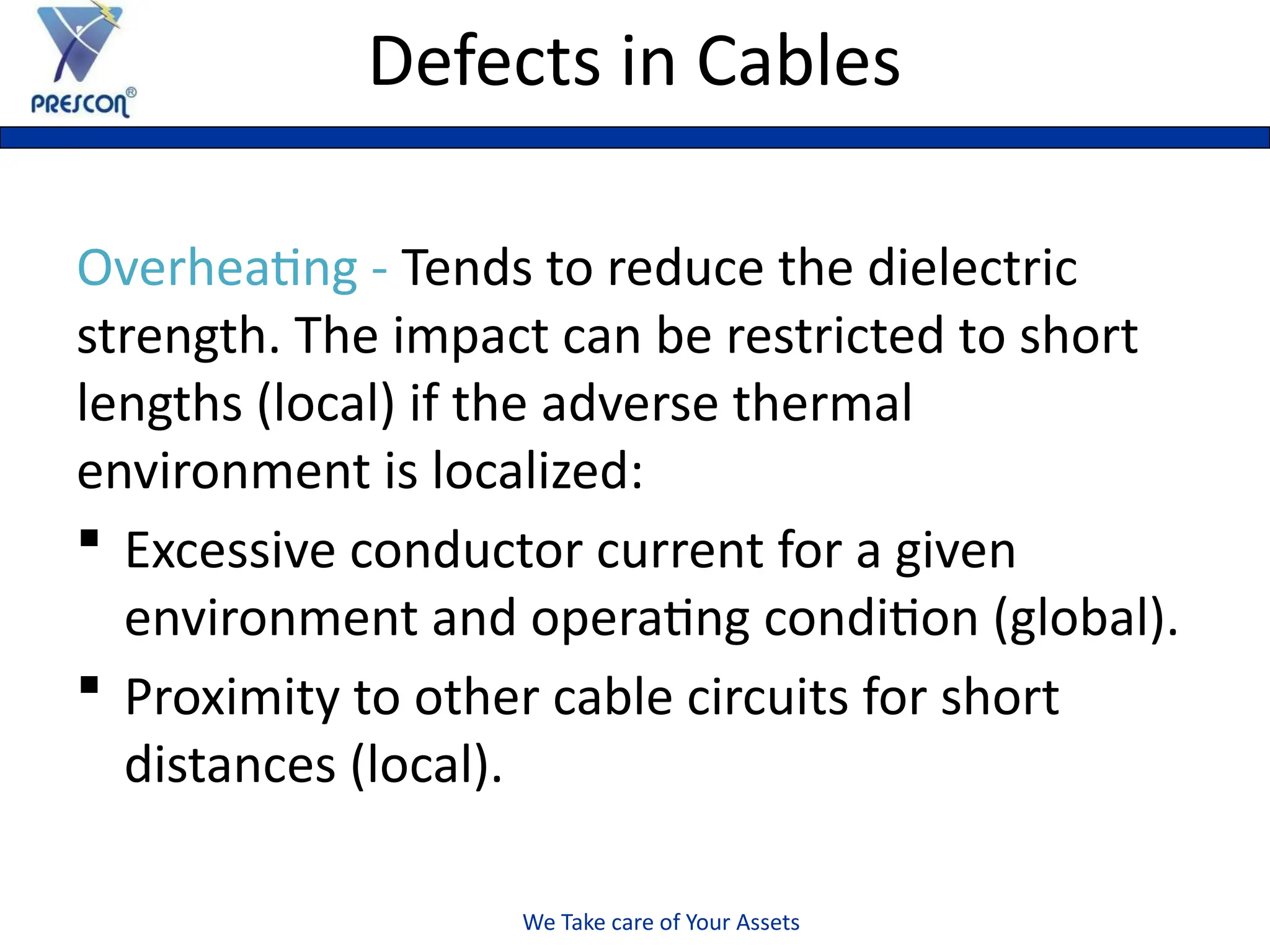 PRESCON®

Defects in Cables

Overheating - Tends to reduce the dielectric strength. The impact can be restricted to short lengths (local) if the adverse thermal environment is localized:

▪ Excessive conductor current for a given environment and operating condition (global).

▪ Proximity to other cable circuits for short distances (local).

We Take care of Your Assets